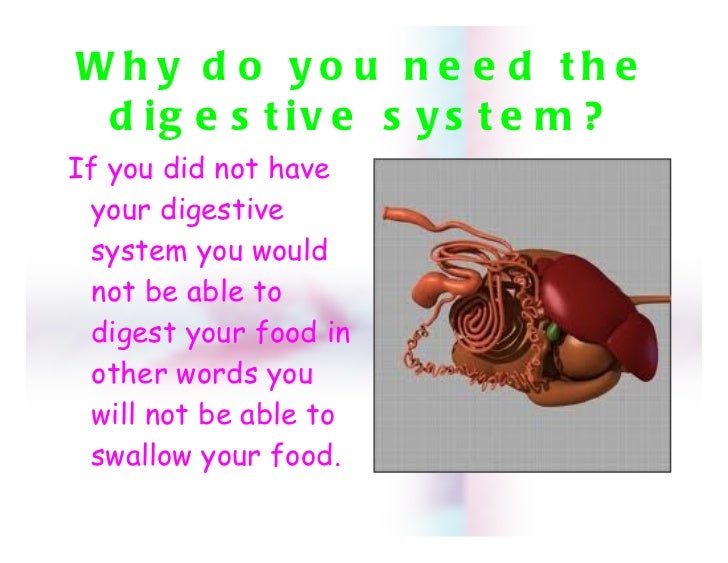 Why do you need the digestive system?

If you did not have your digestive system you would not be able to digest your food in other words you will not be able to swallow your food.